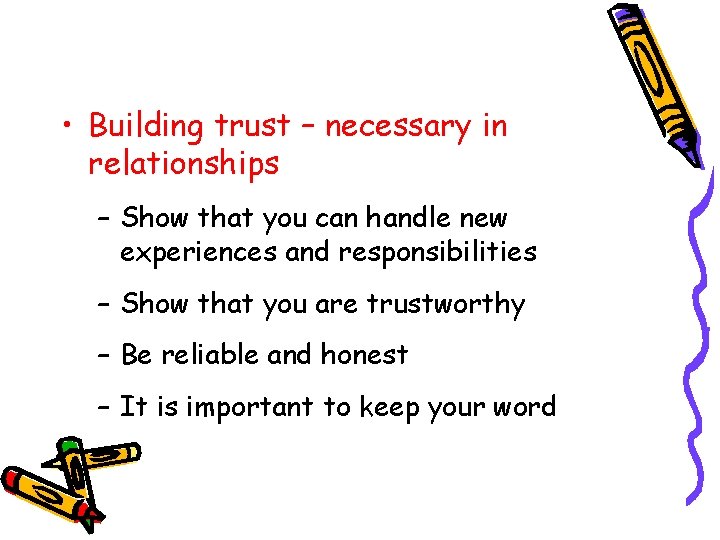 • Building trust – necessary in relationships

– Show that you can handle new experiences and responsibilities

– Show that you are trustworthy

– Be reliable and honest

– It is important to keep your word